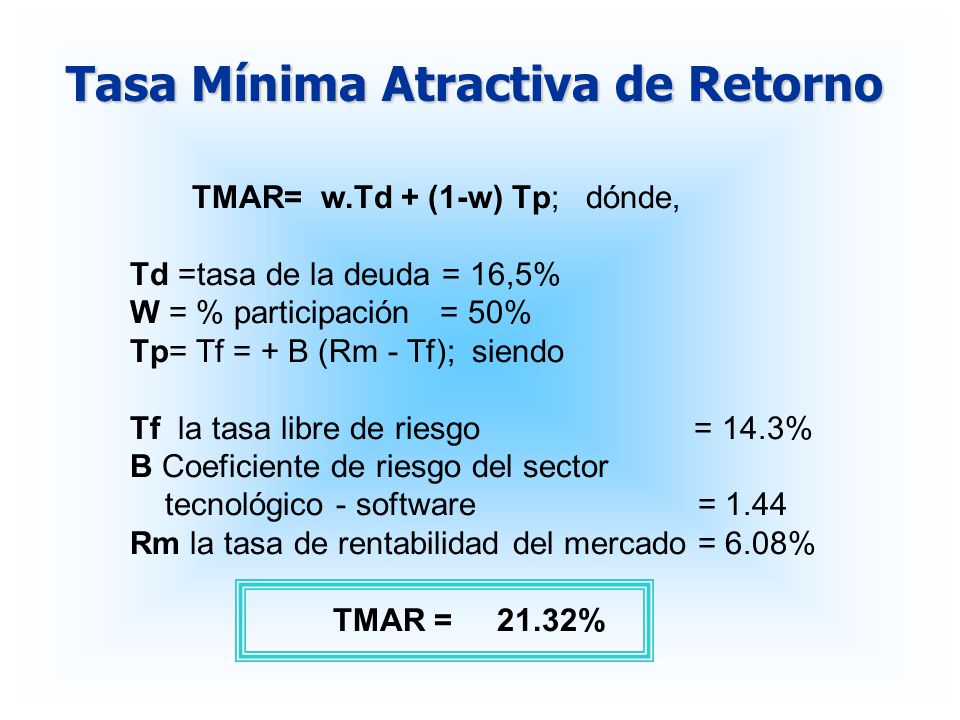 Tasa Mínima Atractiva de Retorno

TMAR= w.Td + (1-w) Tp; dónde,

Td =tasa de la deuda = 16,5%
W = % participación = 50%
Tp= Tf = + B (Rm - Tf); siendo

Tf la tasa libre de riesgo = 14.3%
B Coeficiente de riesgo del sector tecnológico - software = 1.44
Rm la tasa de rentabilidad del mercado = 6.08%

TMAR = 21.32%